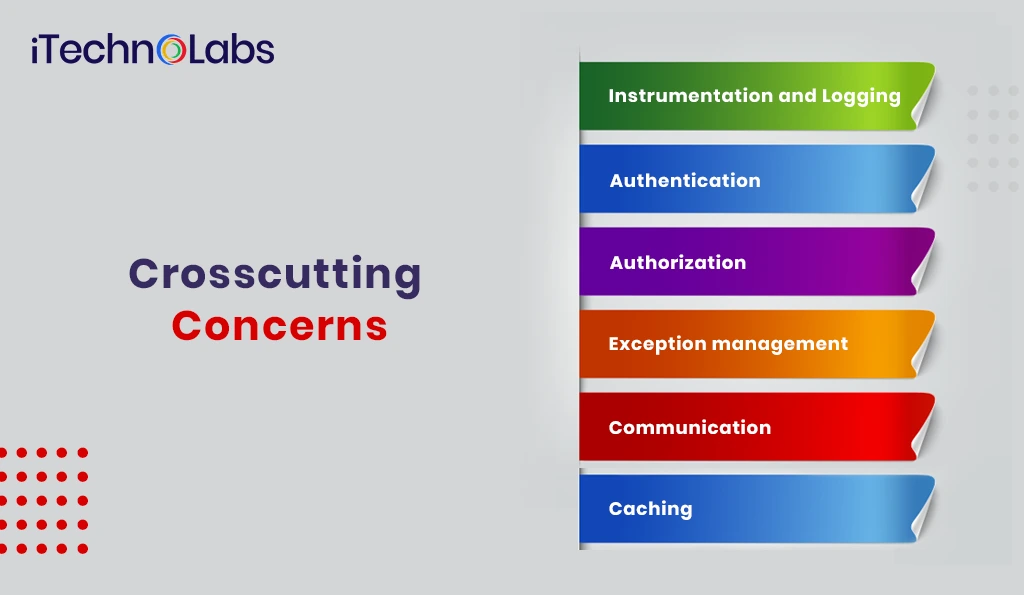 iTechnoLabs

Crosscutting Concerns

Instrumentation and Logging

Authentication

Authorization

Exception management

Communication

Caching